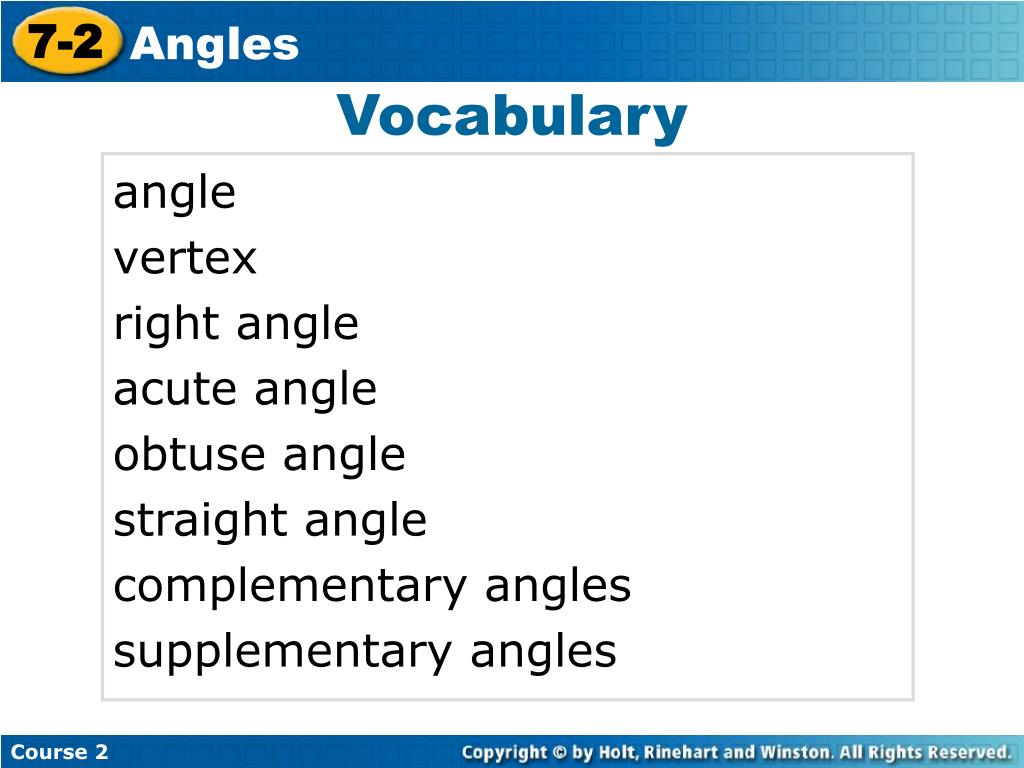 7-2 Angles

Vocabulary

angle
vertex
right angle
acute angle
obtuse angle
straight angle
complementary angles
supplementary angles

Course 2

Copyright © by Holt, Rinehart and Winston. All Rights Reserved.